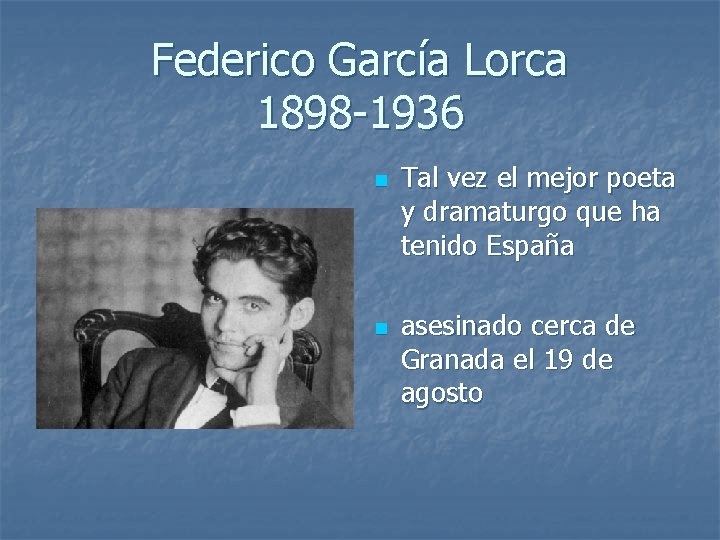 Federico García Lorca
1898-1936

Tal vez el mejor poeta y dramaturgo que ha tenido España

asesinado cerca de Granada el 19 de agosto